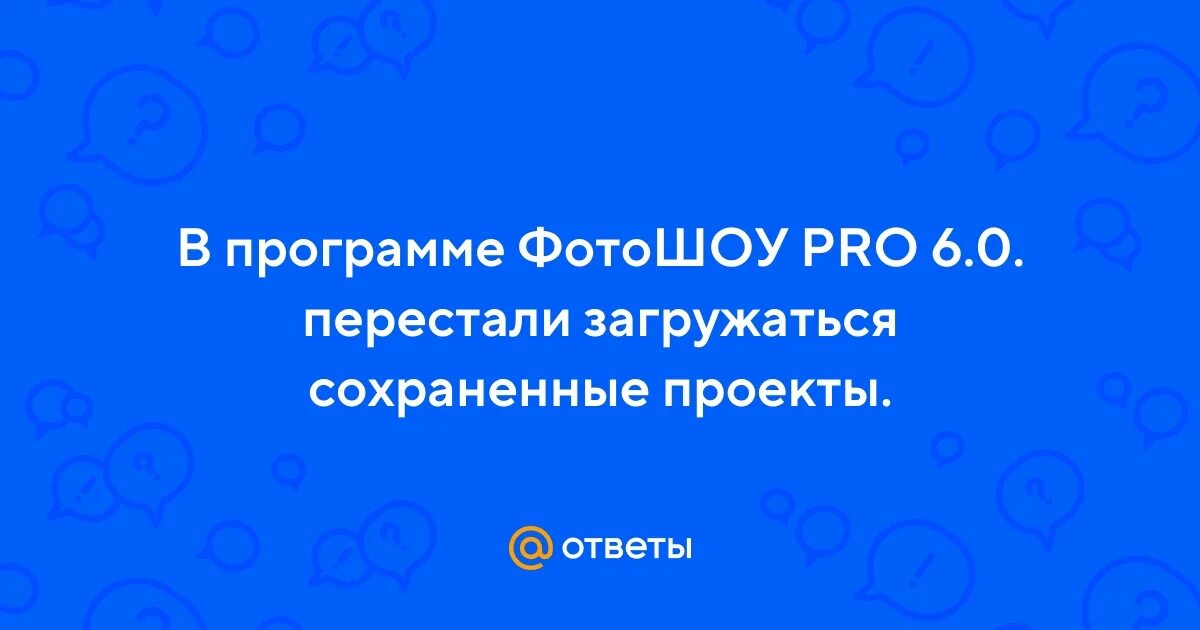 В программе ФотоШОУ PRO 6.0. перестали загружаться сохраненные проекты.

@ ответы